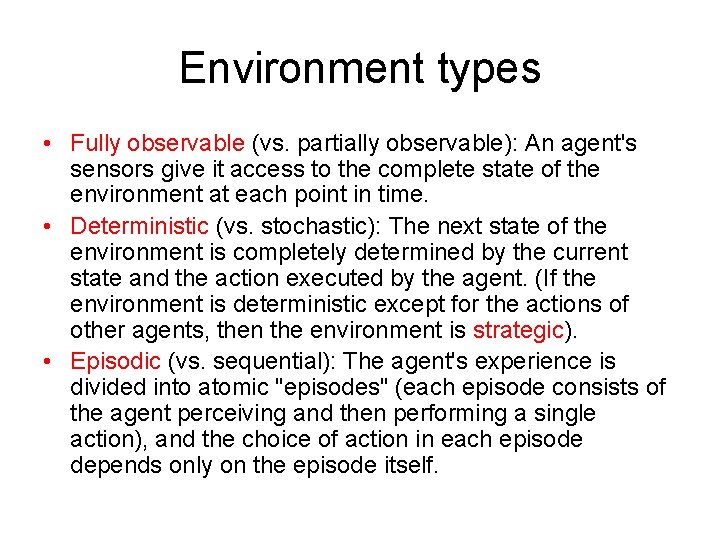 Environment types

• Fully observable (vs. partially observable): An agent's sensors give it access to the complete state of the environment at each point in time.
• Deterministic (vs. stochastic): The next state of the environment is completely determined by the current state and the action executed by the agent. (If the environment is deterministic except for the actions of other agents, then the environment is strategic).
• Episodic (vs. sequential): The agent's experience is divided into atomic "episodes" (each episode consists of the agent perceiving and then performing a single action), and the choice of action in each episode depends only on the episode itself.